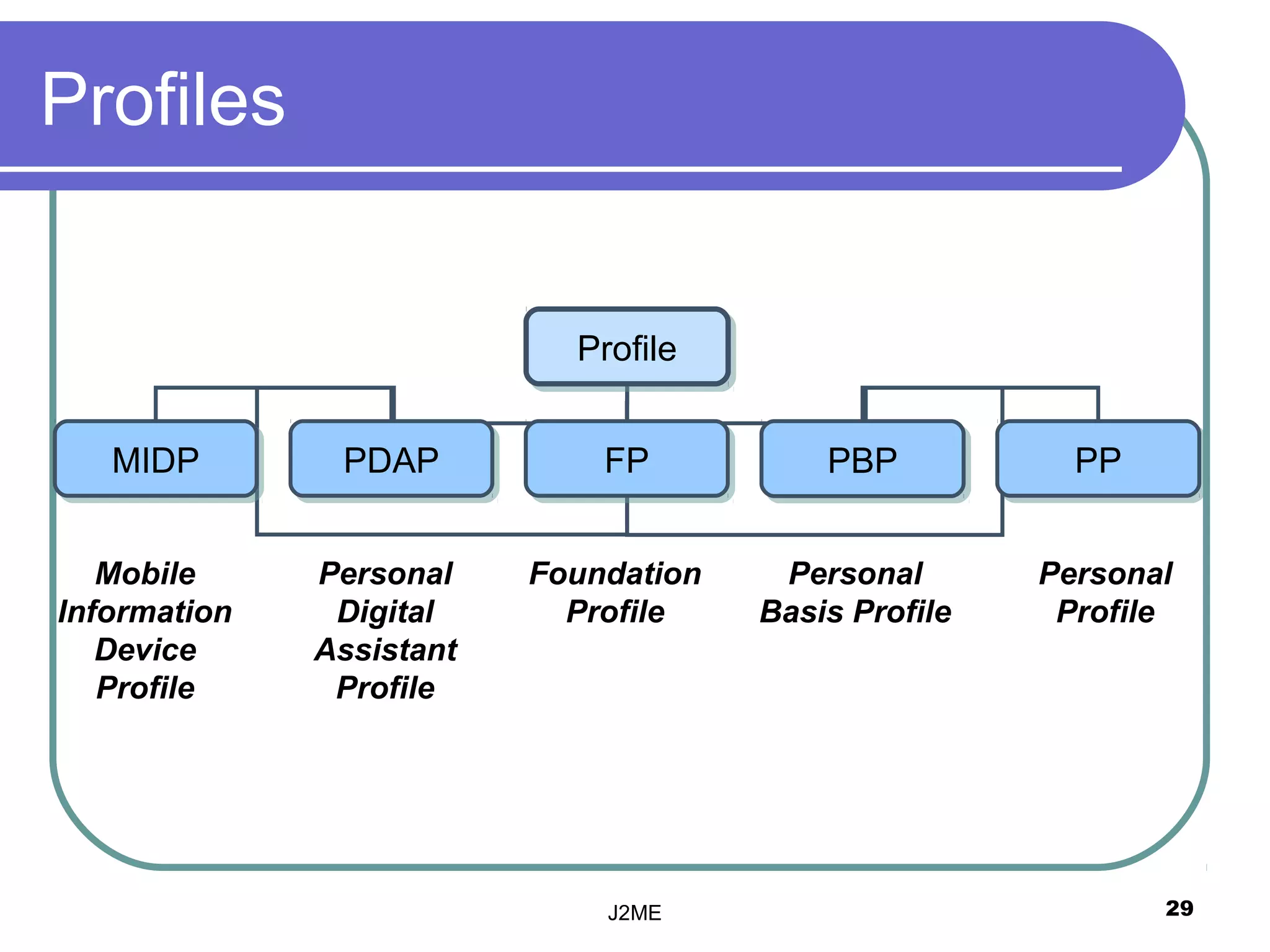 Profiles

Profile

MIDP

PDAP

FP

PBP

PP

Mobile Information Device Profile

Personal Digital Assistant Profile

Foundation Profile

Personal Basis Profile

Personal Profile

J2ME

29